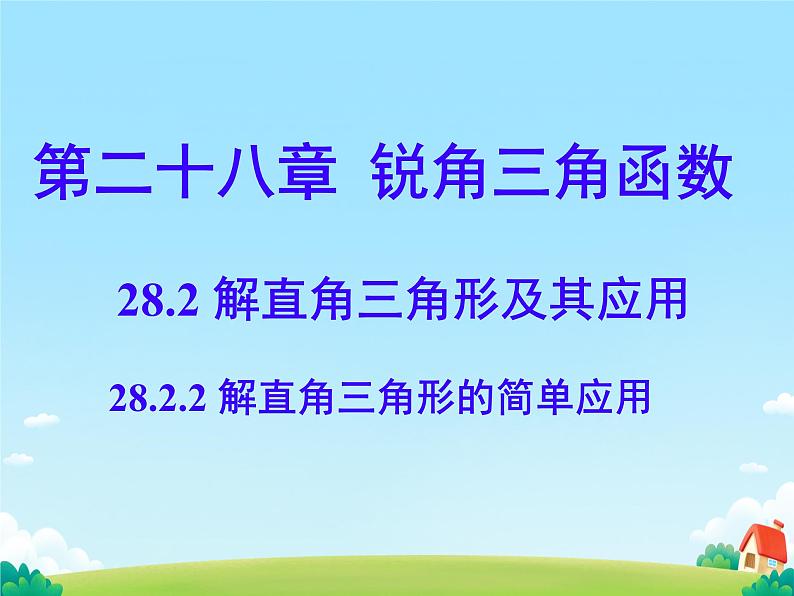 第二十八章 锐角三角函数

28.2 解直角三角形及其应用

28.2.2 解直角三角形的简单应用